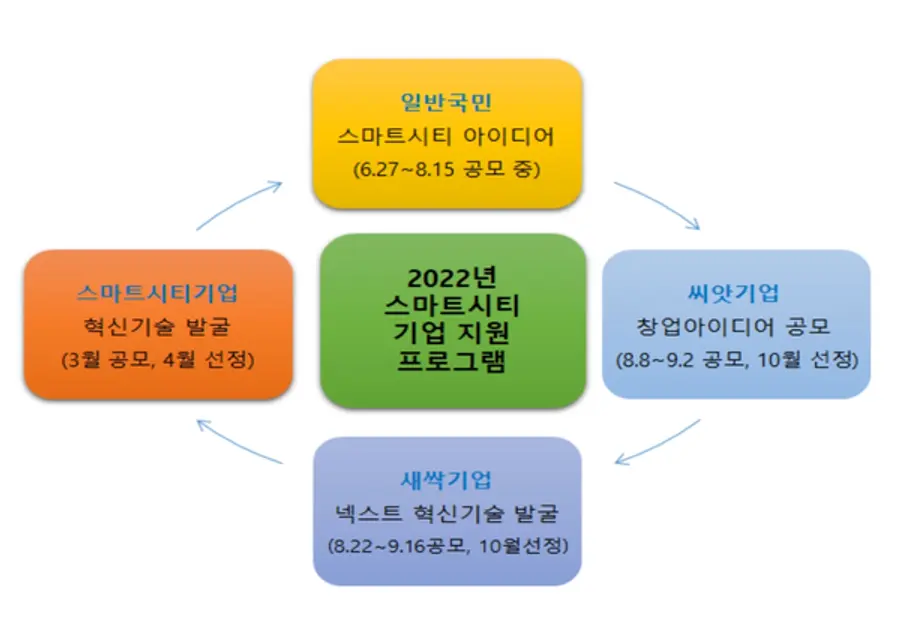 일반국민
스마트시티 아이디어
(6.27~8.15 공모 중)

스마트시티기업
혁신기술 발굴
(3월 공모, 4월 선정)

2022년
스마트시티
기업 지원
프로그램

씨앗기업
창업아이디어 공모
(8.8~9.2 공모, 10월 선정)

새싹기업
넥스트 혁신기술 발굴
(8.22~9.16공모, 10월선정)